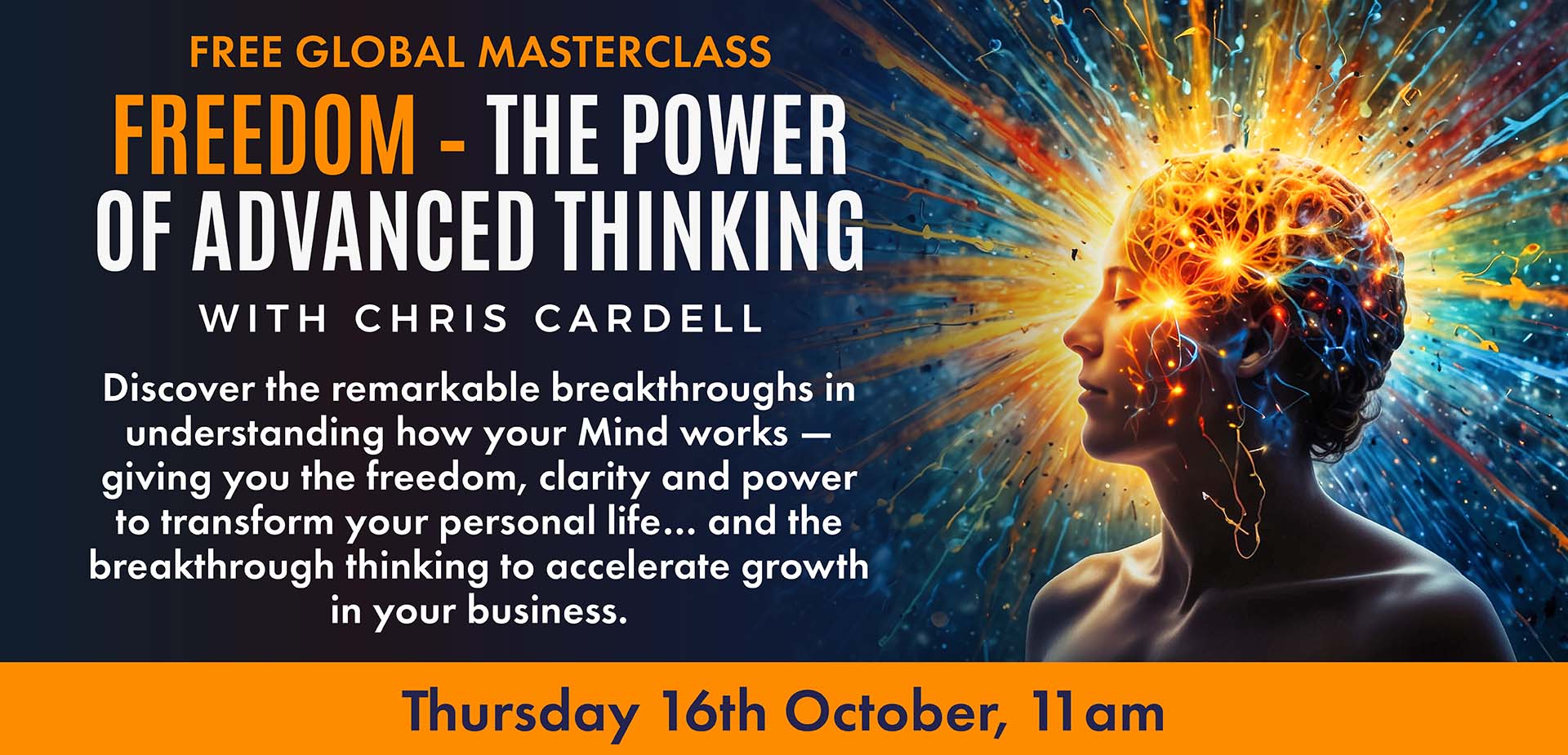 FREE GLOBAL MASTERCLASS

FREEDOM - THE POWER OF ADVANCED THINKING

WITH CHRIS CARDELL

Discover the remarkable breakthroughs in understanding how your Mind works — giving you the freedom, clarity and power to transform your personal life... and the breakthrough thinking to accelerate growth in your business.

Thursday 16th October, 11am